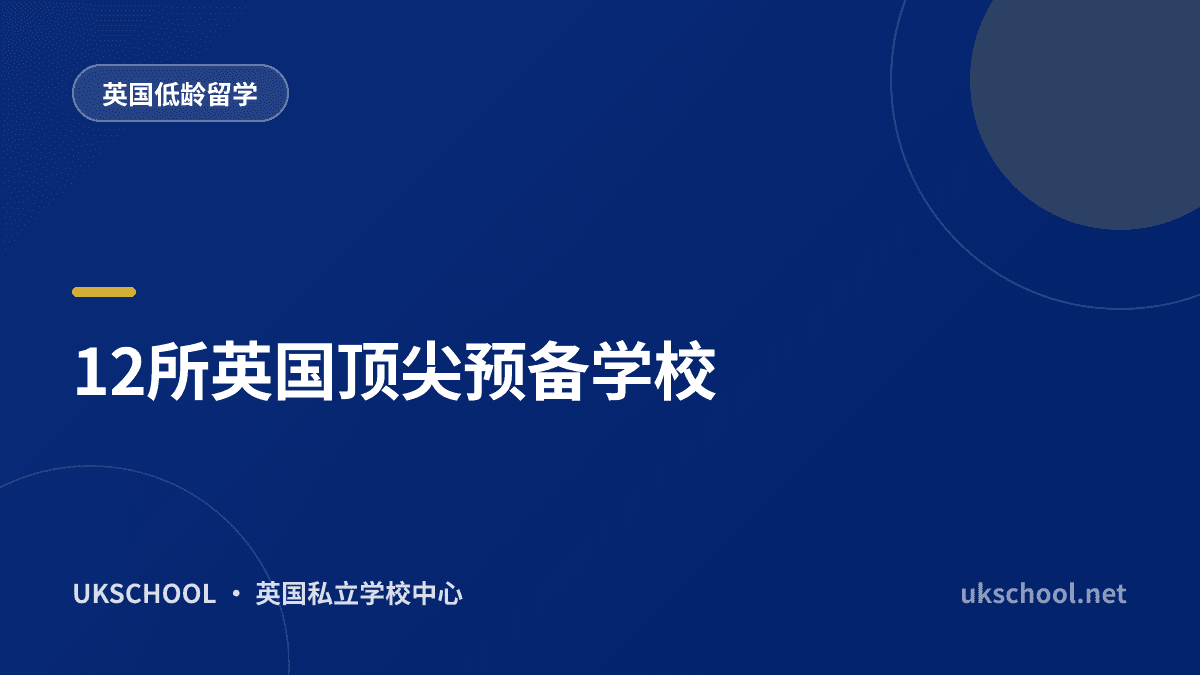 英国低龄留学

12所英国顶尖预备学校

UKSCHOOL · 英国私立学校中心

ukschool.net